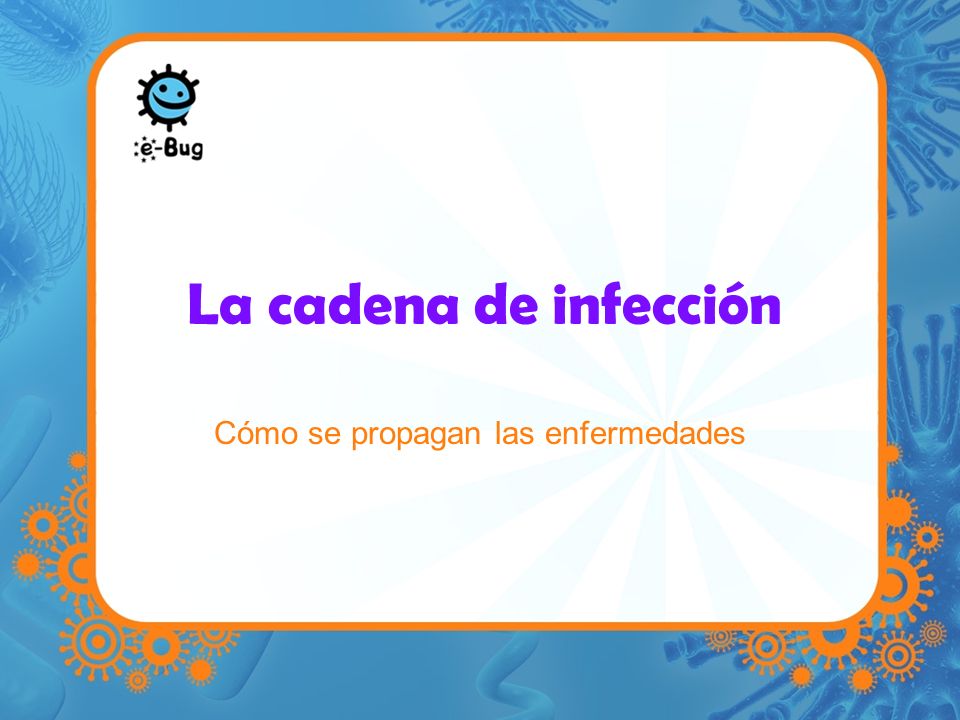 e-Bug

La cadena de infección

Cómo se propagan las enfermedades